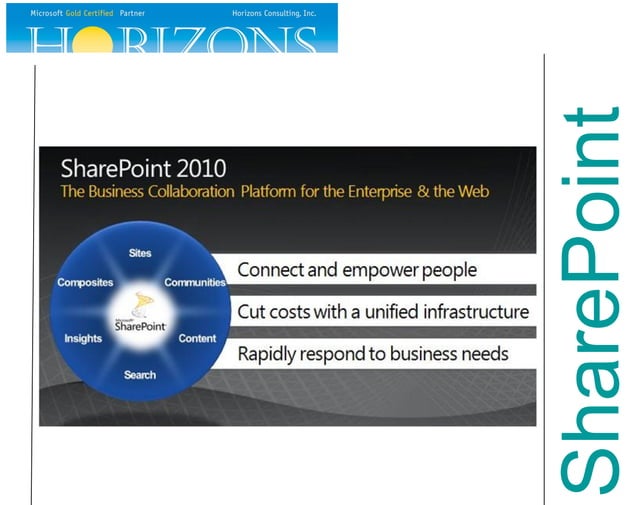 Microsoft Gold Certified Partner Horizons Consulting, Inc.

HORIZONS

SharePoint 2010
The Business Collaboration Platform for the Enterprise & the Web

Sites
Communities
Content
Search
Insights
Composites
Microsoft SharePoint

Connect and empower people
Cut costs with a unified infrastructure
Rapidly respond to business needs

SharePoint